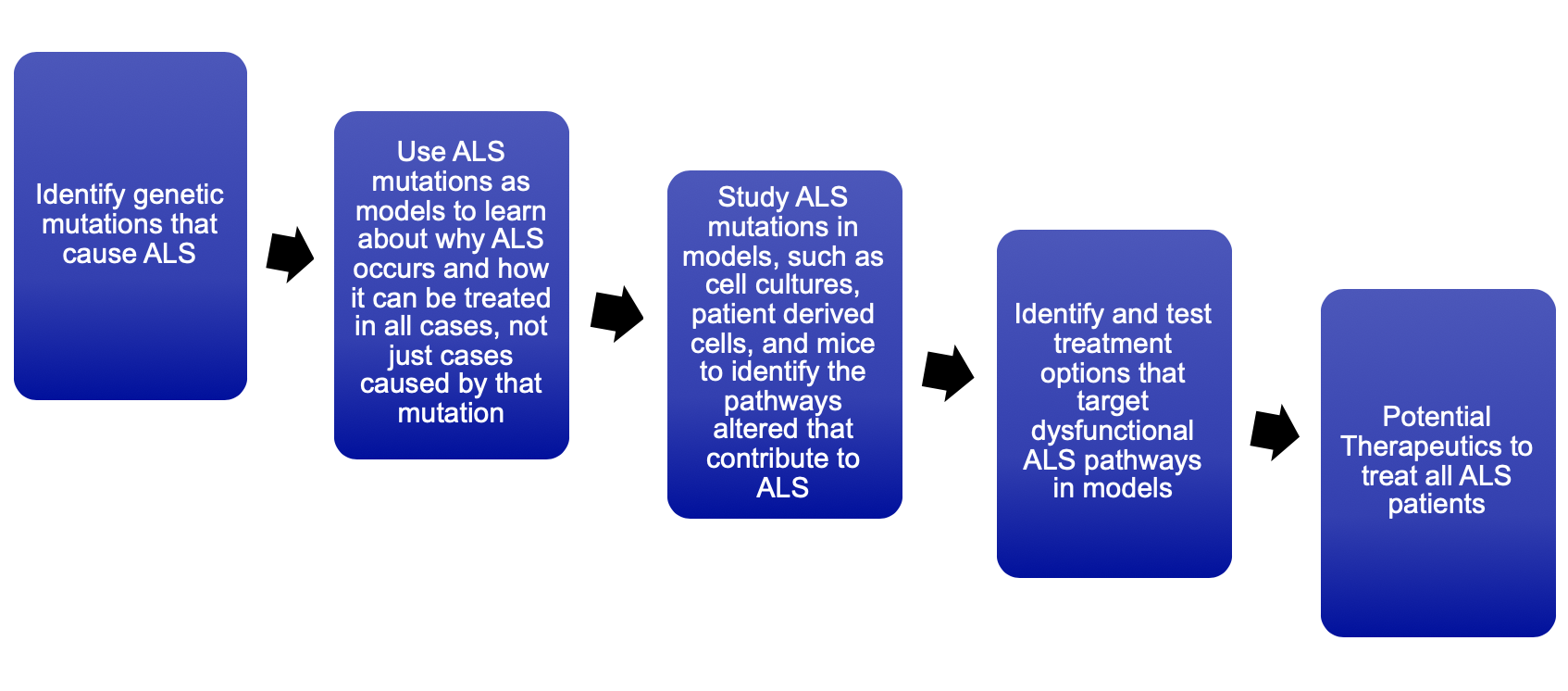 Identify genetic mutations that cause ALS

Use ALS mutations as models to learn about why ALS occurs and how it can be treated in all cases, not just cases caused by that mutation

Study ALS mutations in models, such as cell cultures, patient derived cells, and mice to identify the pathways altered that contribute to ALS

Identify and test treatment options that target dysfunctional ALS pathways in models

Potential Therapeutics to treat all ALS patients